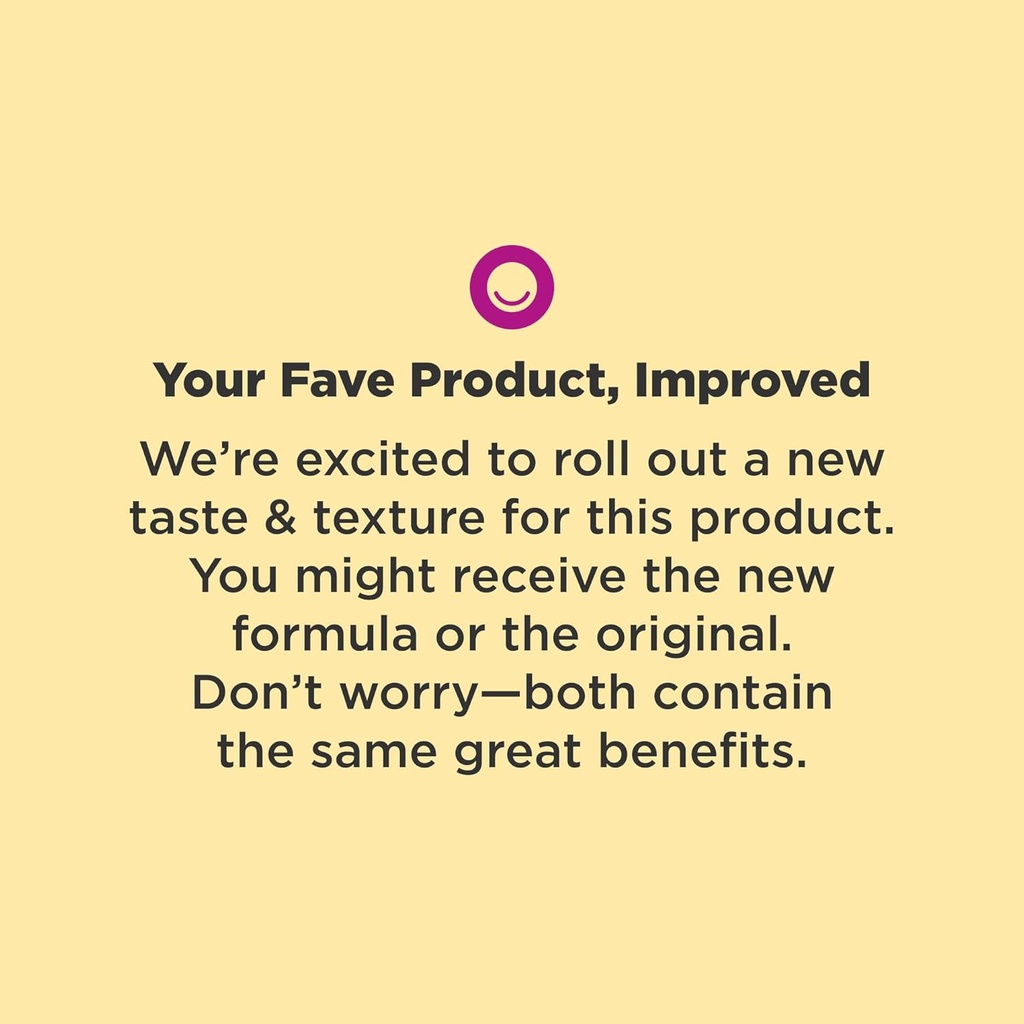 Your Fave Product, Improved

We’re excited to roll out a new taste & texture for this product. You might receive the new formula or the original. Don’t worry—both contain the same great benefits.